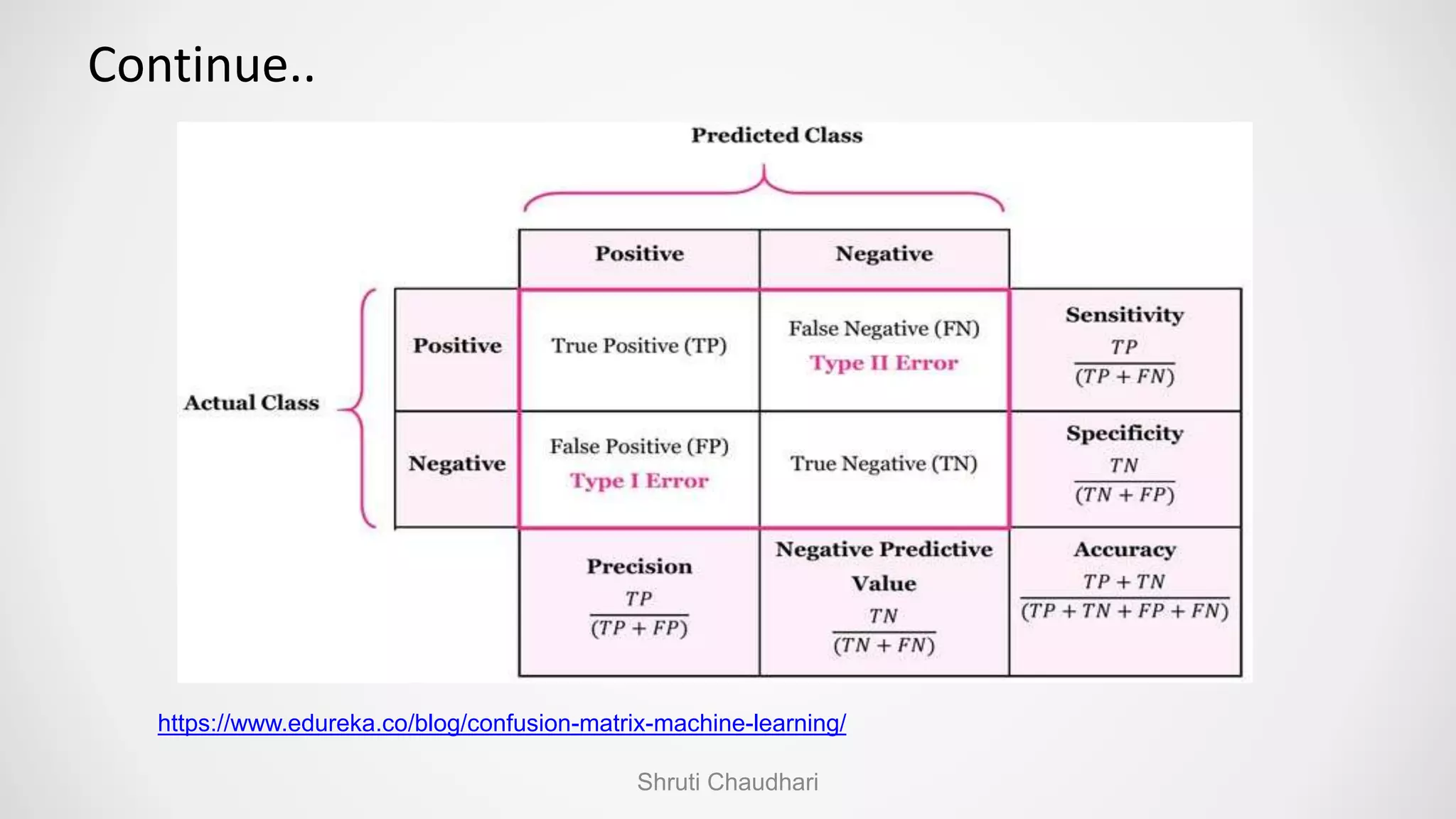 Continue..

Predicted Class

Actual Class

| | Positive | Negative | |
|---|---|---|---|
| Positive | True Positive (TP) | False Negative (FN) Type II Error | Sensitivity $\frac{TP}{(TP+FN)}$ |
| Negative | False Positive (FP) Type I Error | True Negative (TN) | Specificity $\frac{TN}{(TN+FP)}$ |
| | Precision $\frac{TP}{(TP+FP)}$ | Negative Predictive Value $\frac{TN}{(TN+FN)}$ | Accuracy $\frac{TP+TN}{(TP+TN+FP+FN)}$ |

https://www.edureka.co/blog/confusion-matrix-machine-learning/

Shruti Chaudhari